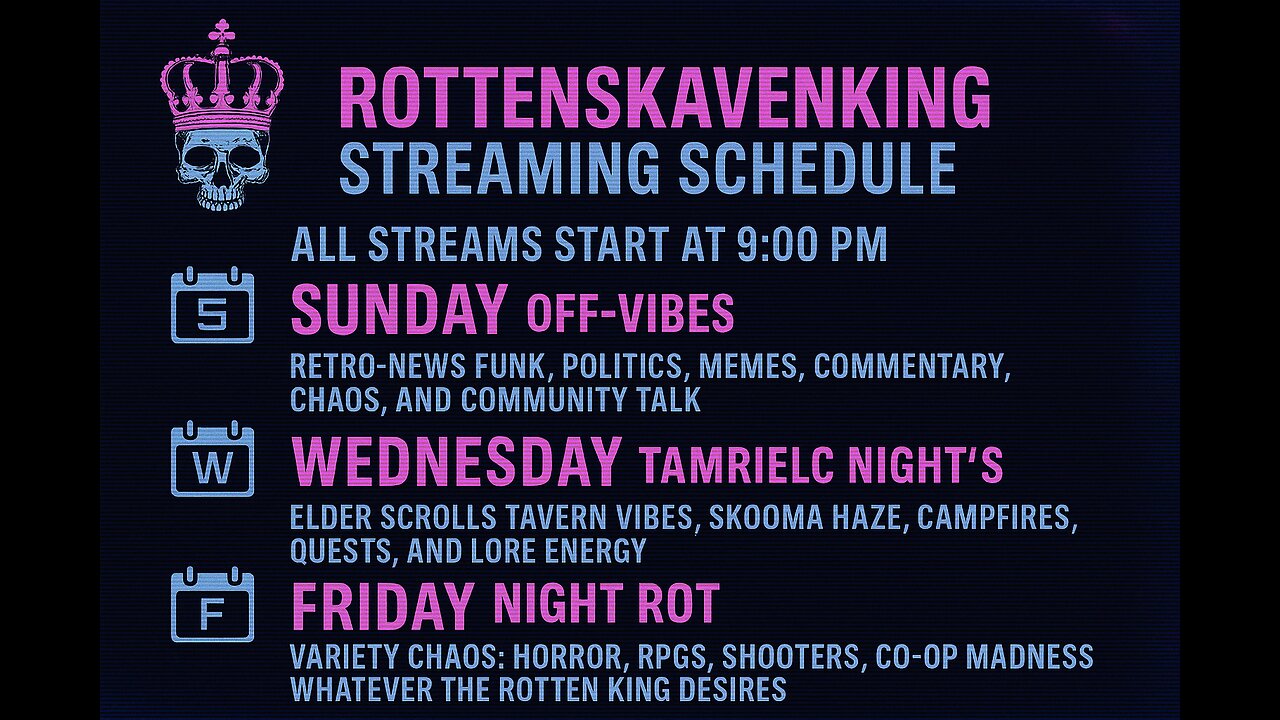 ROTTENSKAVENKING
STREAMING SCHEDULE

ALL STREAMS START AT 9:00 PM

S
SUNDAY OFF-VIBES
RETRO-NEWS FUNK, POLITICS, MEMES, COMMENTARY, CHAOS, AND COMMUNITY TALK

W
WEDNESDAY TAMRIELC NIGHT'S
ELDER SCROLLS TAVERN VIBES, SKOOMA HAZE, CAMPFIRES, QUESTS, AND LORE ENERGY

F
FRIDAY NIGHT ROT
VARIETY CHAOS: HORROR, RPGS, SHOOTERS, CO-OP MADNESS WHATEVER THE ROTTEN KING DESIRES